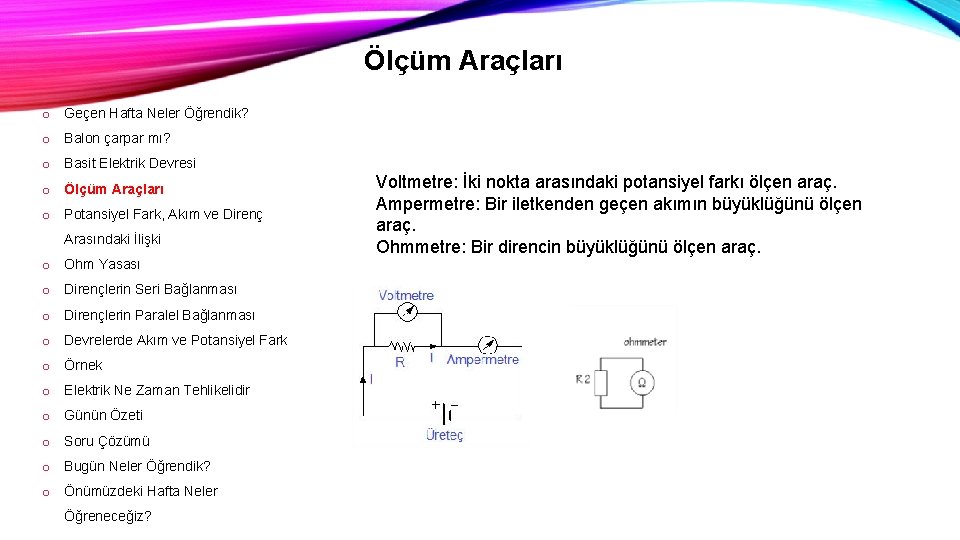 Ölçüm Araçları

o Geçen Hafta Neler Öğrendik?
o Balon çarpar mı?
o Basit Elektrik Devresi
o Ölçüm Araçları
o Potansiyel Fark, Akım ve Direnç Arasındaki İlişki
o Ohm Yasası
o Dirençlerin Seri Bağlanması
o Dirençlerin Paralel Bağlanması
o Devrelerde Akım ve Potansiyel Fark
o Örnek
o Elektrik Ne Zaman Tehlikelidir
o Günün Özeti
o Soru Çözümü
o Bugün Neler Öğrendik?
o Önümüzdeki Hafta Neler Öğreneceğiz?

Voltmetre: İki nokta arasındaki potansiyel farkı ölçen araç.
Ampermetre: Bir iletkenden geçen akımın büyüklüğünü ölçen araç.
Ohmmetre: Bir direncin büyüklüğünü ölçen araç.

Voltmetre
R
I
Ampermetre
I
+ −
Üreteç

ohmmeter
R2
Ω